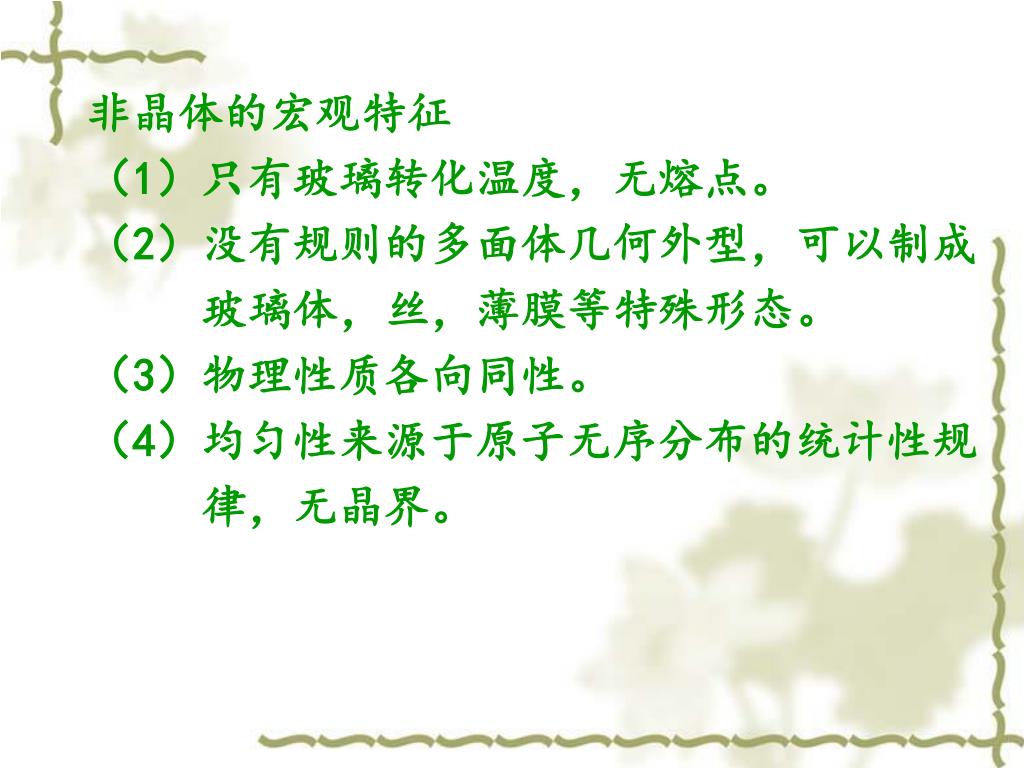 非晶体的宏观特征

（1）只有玻璃转化温度，无熔点。

（2）没有规则的多面体几何外型，可以制成玻璃体，丝，薄膜等特殊形态。

（3）物理性质各向同性。

（4）均匀性来源于原子无序分布的统计性规律，无晶界。